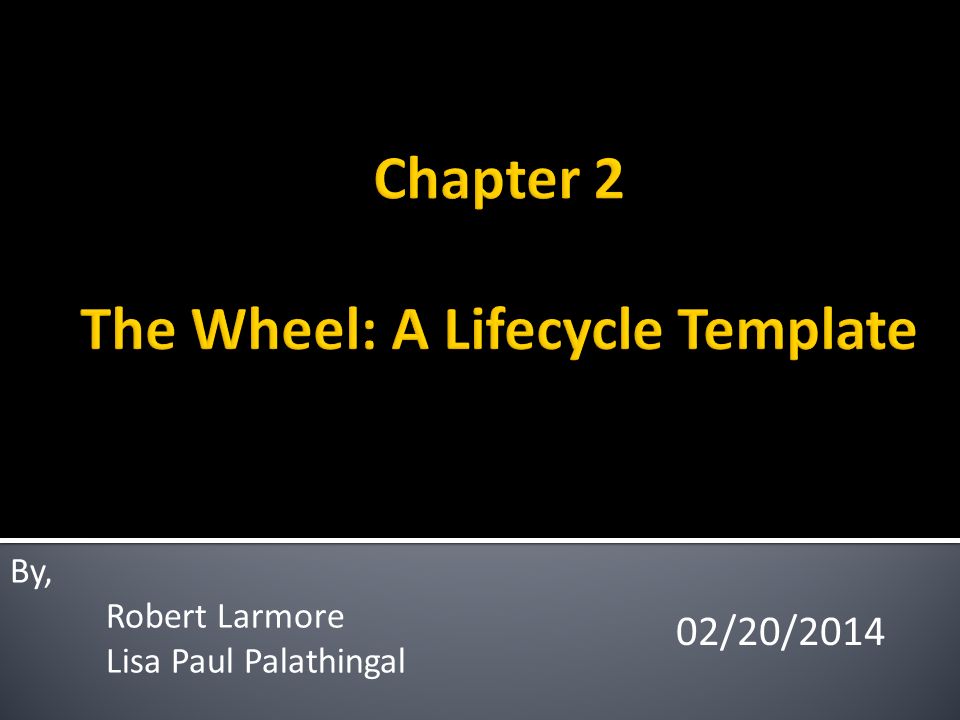 Chapter 2

The Wheel: A Lifecycle Template

By,

Robert Larmore
Lisa Paul Palathingal

02/20/2014